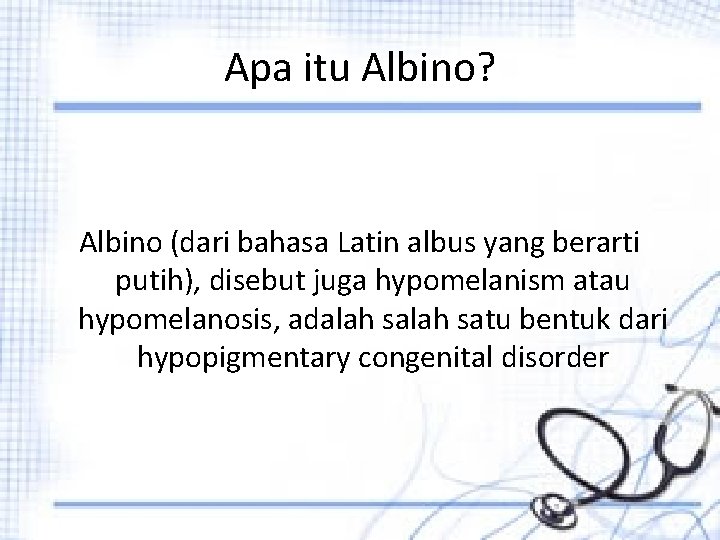 Apa itu Albino?

Albino (dari bahasa Latin albus yang berarti putih), disebut juga hypomelanism atau hypomelanosis, adalah salah satu bentuk dari hypopigmentary congenital disorder